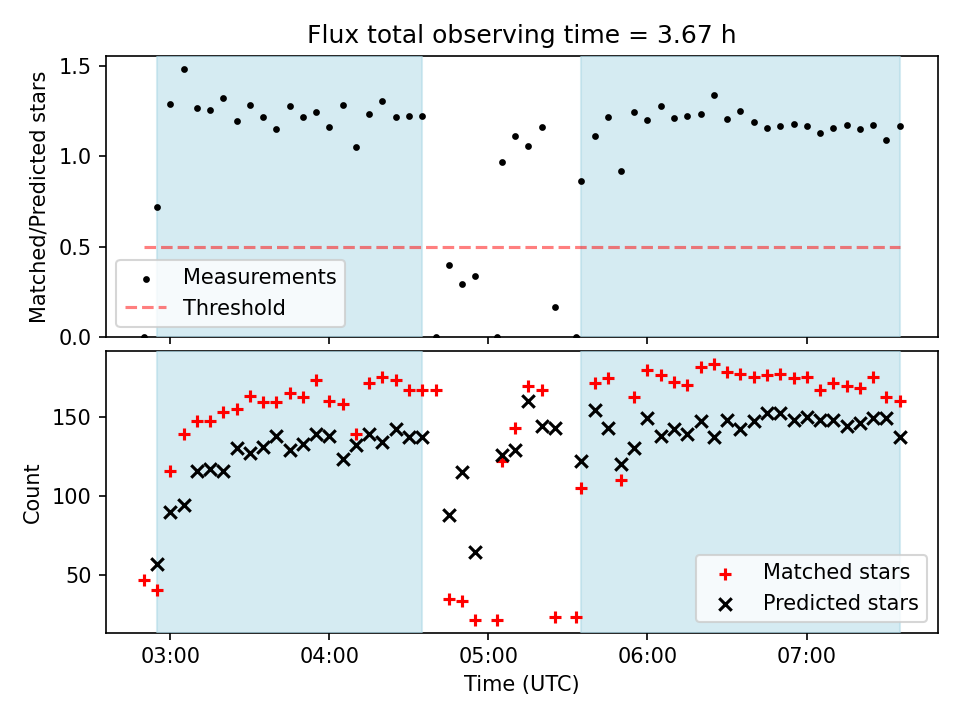 Flux total observing time = 3.67 h

Matched/Predicted stars

1.5
1.0
0.5
0.0

Measurements
Threshold

Count

150
100
50

Matched stars
Predicted stars

03:00
04:00
05:00
06:00
07:00

Time (UTC)